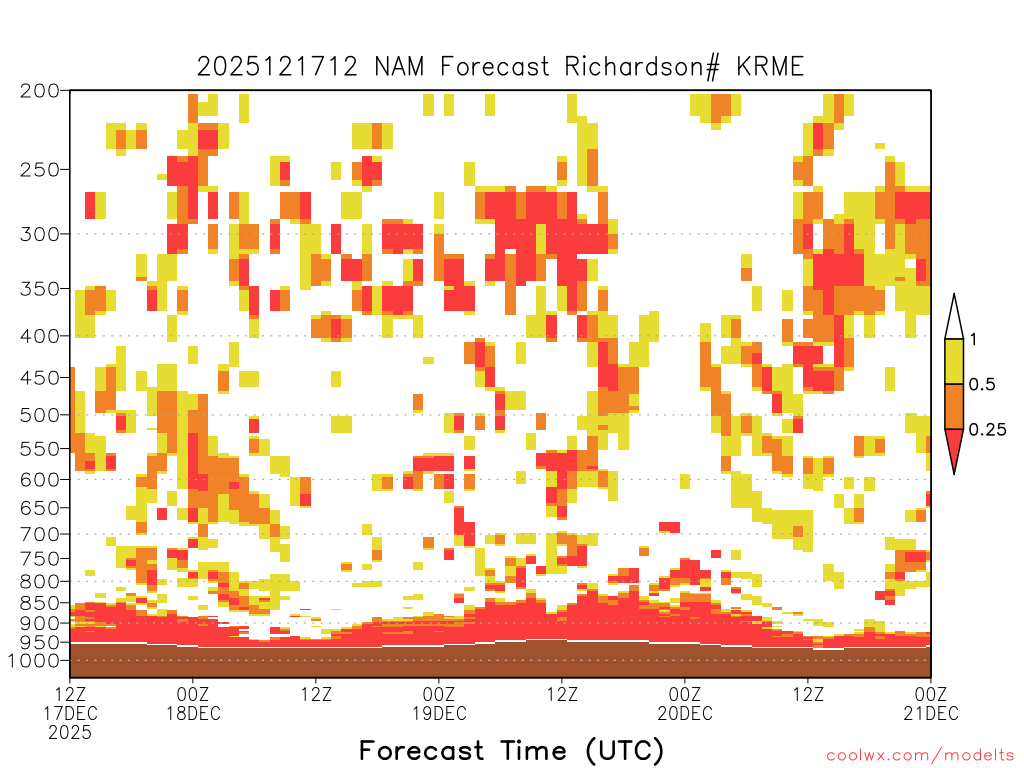 2025121712 NAM Forecast Richardson# KRME

200
250
300
350
400
450
500
550
600
650
700
750
800
850
900
950
1000

1
0.5
0.25

12Z 17DEC 2025
00Z 18DEC
12Z
00Z 19DEC
12Z
00Z 20DEC
12Z
00Z 21DEC

Forecast Time (UTC)

coolwx.com/modelts